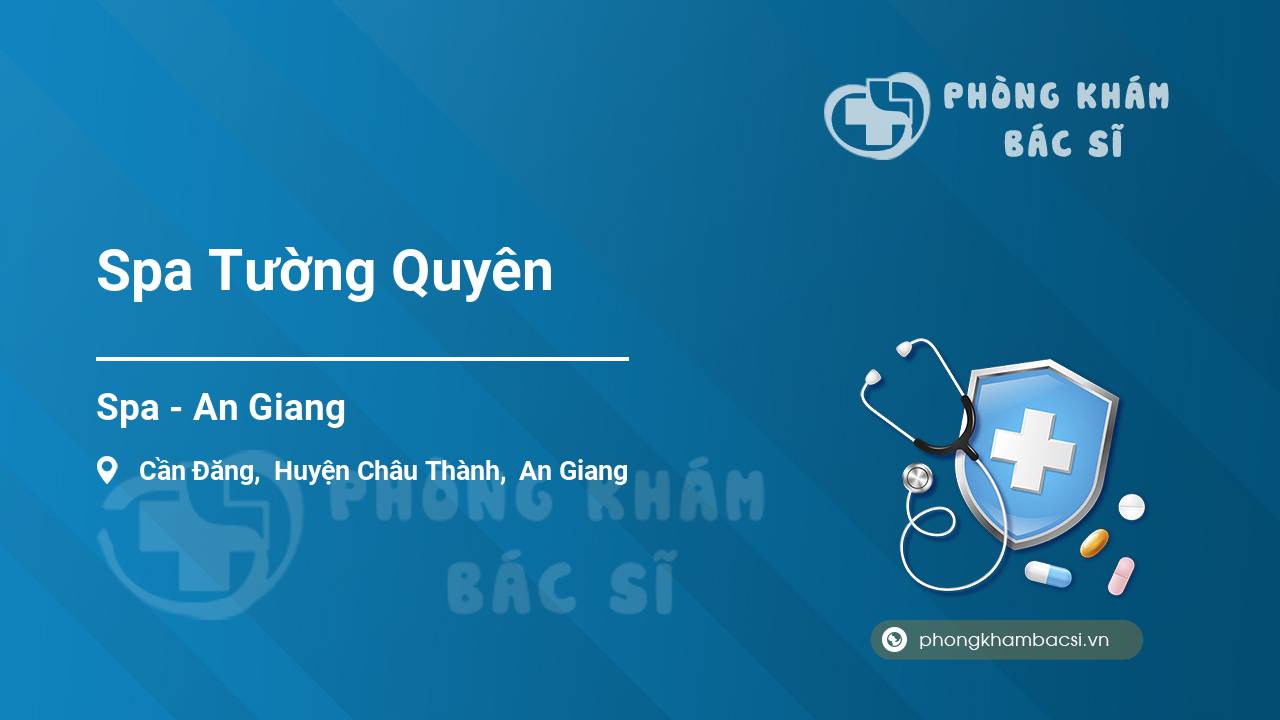 PHÒNG KHÁM BÁC SĨ

Spa Tường Quyên

Spa - An Giang

Cần Đăng, Huyện Châu Thành, An Giang

PHÒNG KHÁM BÁC SĨ

phongkhambacsi.vn